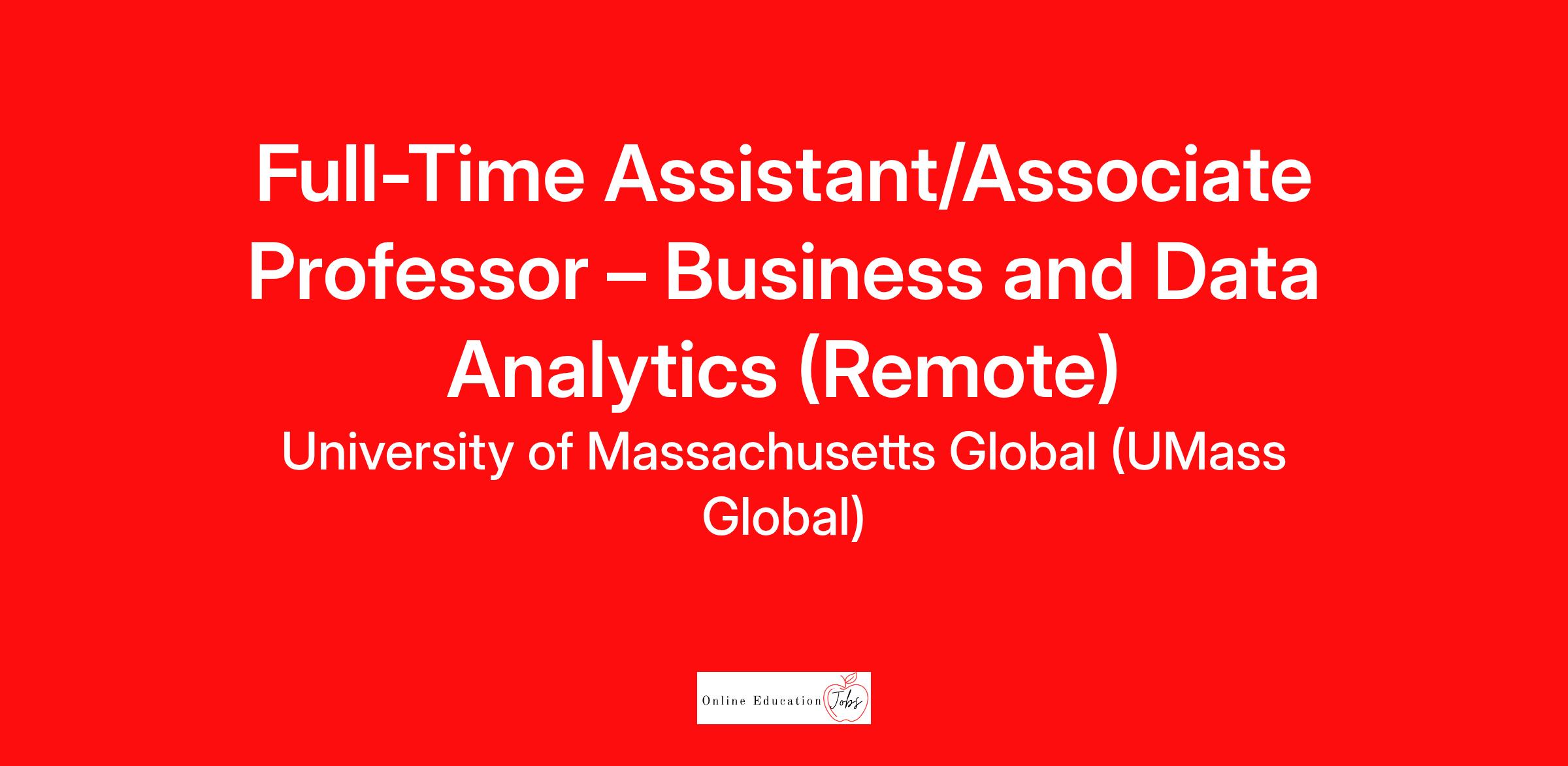 Full-Time Assistant/Associate Professor – Business and Data Analytics (Remote)

University of Massachusetts Global (UMass Global)

Online Education Jobs